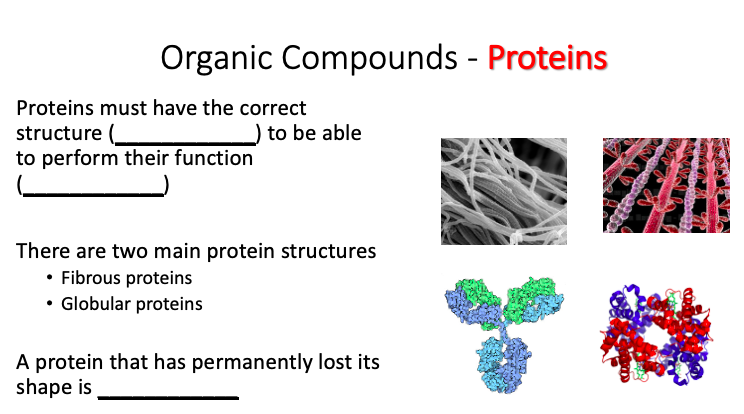 Organic Compounds - Proteins

Proteins must have the correct structure (____________) to be able to perform their function (____________)

There are two main protein structures
• Fibrous proteins
• Globular proteins

A protein that has permanently lost its shape is ____________